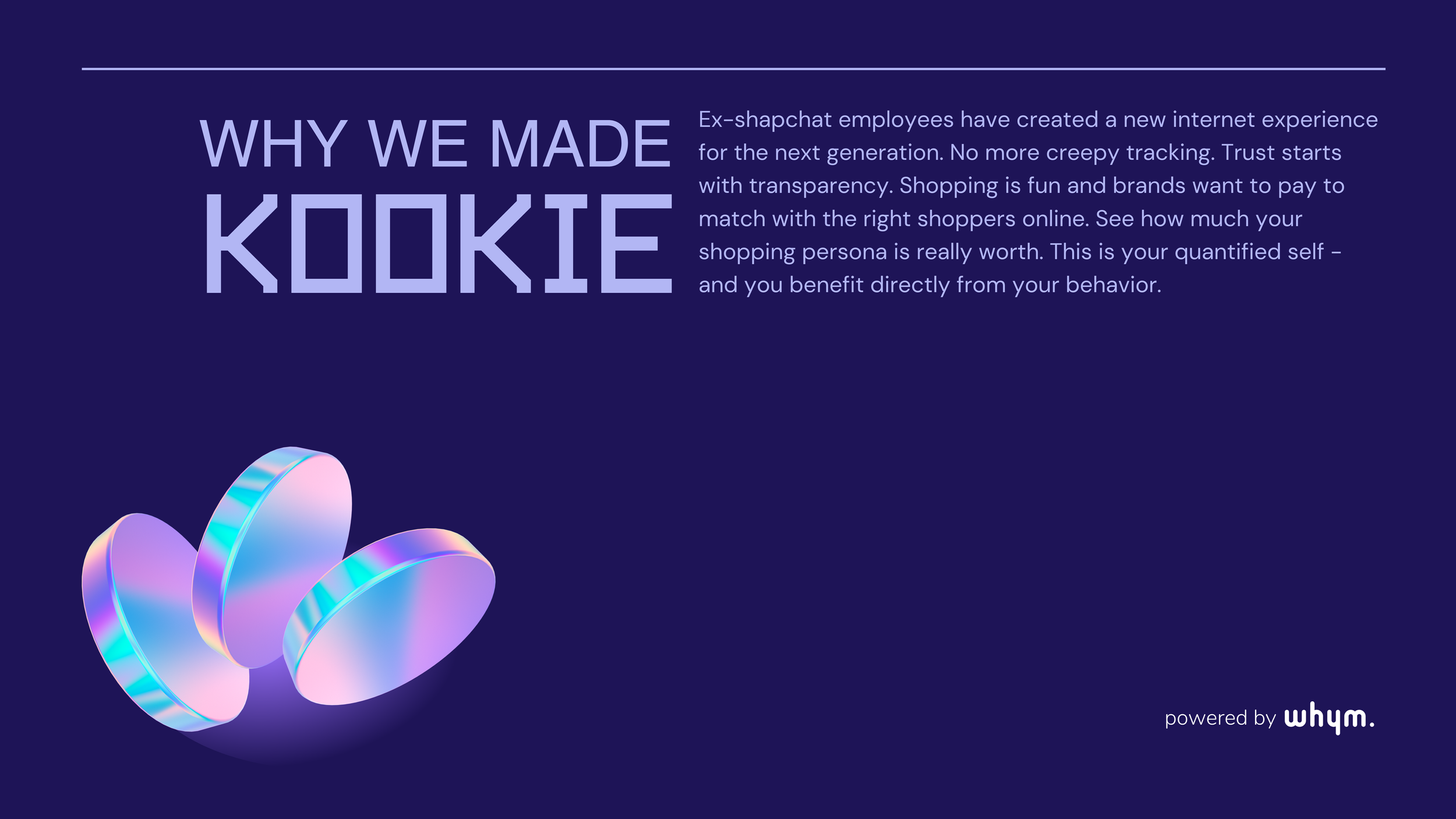 WHY WE MADE
KOOKIE

Ex-shapchat employees have created a new internet experience for the next generation. No more creepy tracking. Trust starts with transparency. Shopping is fun and brands want to pay to match with the right shoppers online. See how much your shopping persona is really worth. This is your quantified self - and you benefit directly from your behavior.

powered by whym.